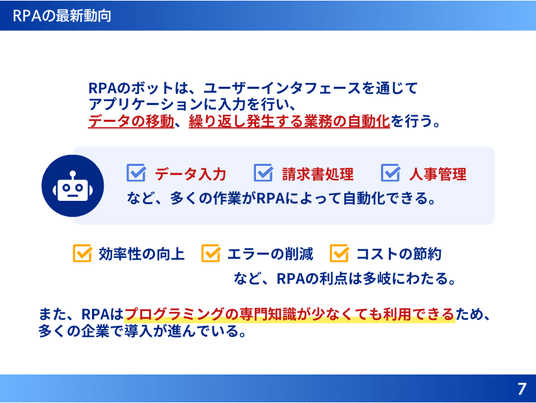 RPAの最新動向

RPAのボットは、ユーザーインタフェースを通じてアプリケーションに入力を行い、データの移動、繰り返し発生する業務の自動化を行う。

データ入力　請求書処理　人事管理
など、多くの作業がRPAによって自動化できる。

効率性の向上　エラーの削減　コストの節約
など、RPAの利点は多岐にわたる。

また、RPAはプログラミングの専門知識が少なくても利用できるため、多くの企業で導入が進んでいる。

7